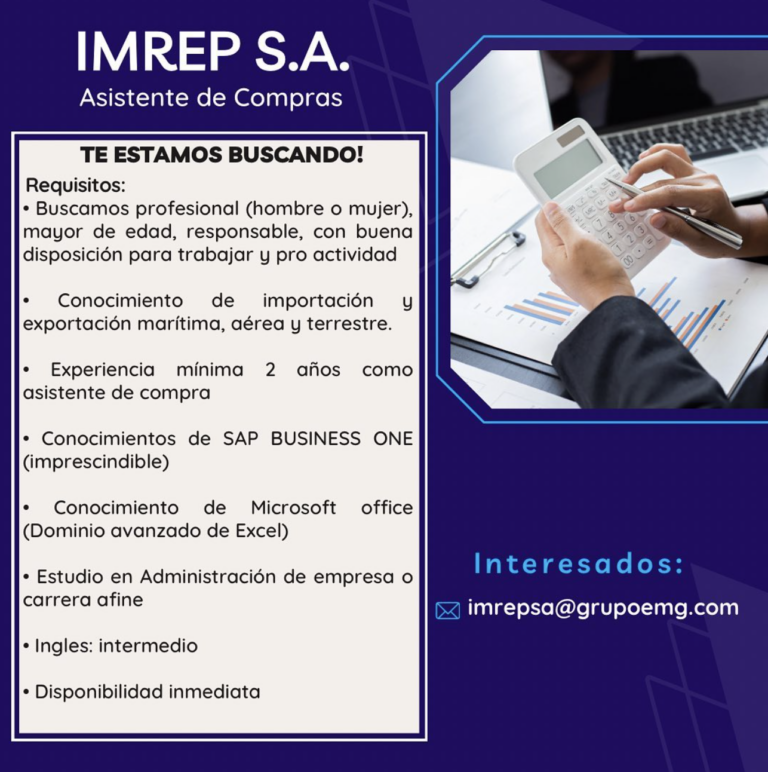 IMREP S.A.
Asistente de Compras

TE ESTAMOS BUSCANDO!

Requisitos:
• Buscamos profesional (hombre o mujer), mayor de edad, responsable, con buena disposición para trabajar y pro actividad

• Conocimiento de importación y exportación marítima, aérea y terrestre.

• Experiencia mínima 2 años como asistente de compra

• Conocimientos de SAP BUSINESS ONE (imprescindible)

• Conocimiento de Microsoft office (Dominio avanzado de Excel)

• Estudio en Administración de empresa o carrera afine

• Ingles: intermedio

• Disponibilidad inmediata

Interesados:

imrepsa@grupoemg.com